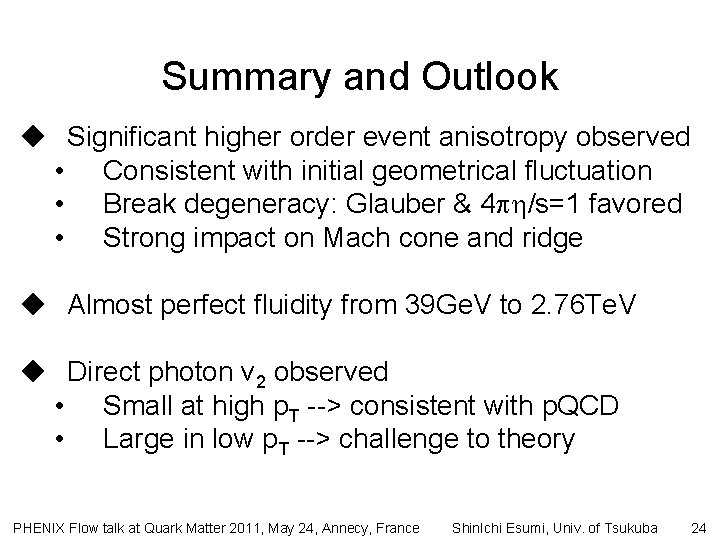 Summary and Outlook

◆ Significant higher order event anisotropy observed
• Consistent with initial geometrical fluctuation
• Break degeneracy: Glauber & $4\pi\eta/s=1$ favored
• Strong impact on Mach cone and ridge

◆ Almost perfect fluidity from 39GeV to 2.76TeV

◆ Direct photon $v_2$ observed
• Small at high $p_T$ --> consistent with pQCD
• Large in low $p_T$ --> challenge to theory

PHENIX Flow talk at Quark Matter 2011, May 24, Annecy, France ShinIchi Esumi, Univ. of Tsukuba 24